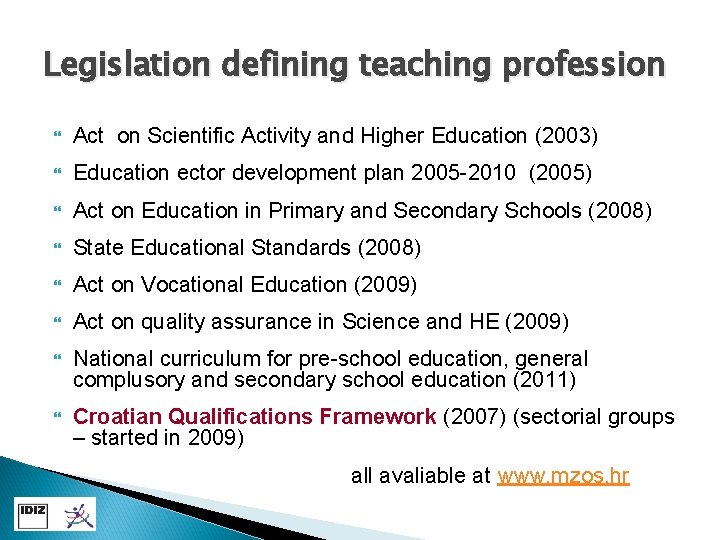 Legislation defining teaching profession

Act on Scientific Activity and Higher Education (2003)

Education ector development plan 2005-2010 (2005)

Act on Education in Primary and Secondary Schools (2008)

State Educational Standards (2008)

Act on Vocational Education (2009)

Act on quality assurance in Science and HE (2009)

National curriculum for pre-school education, general complusory and secondary school education (2011)

Croatian Qualifications Framework (2007) (sectorial groups – started in 2009)

all avaliable at www.mzos.hr

IDIZ